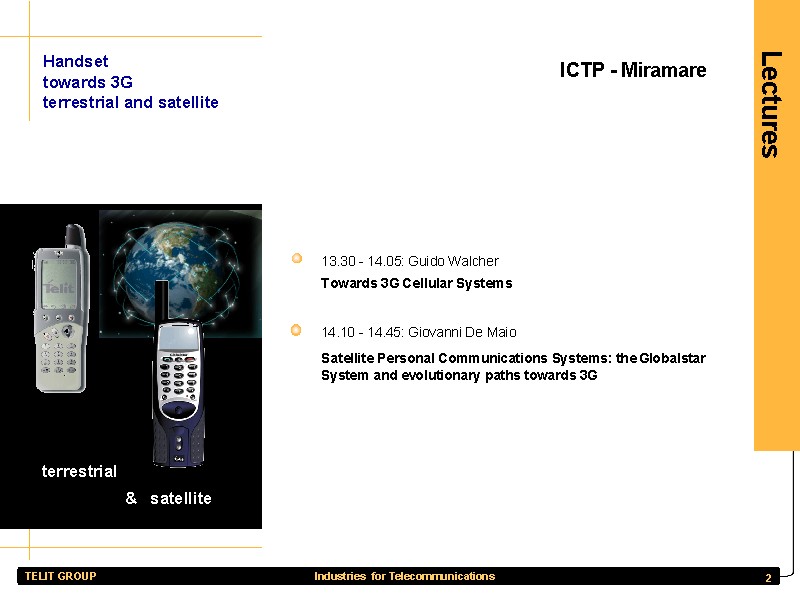 Handset
towards 3G
terrestrial and satellite

ICTP - Miramare

Lectures

Telit

terrestrial

& satellite

13.30 - 14.05: Guido Walcher

Towards 3G Cellular Systems

14.10 - 14.45: Giovanni De Maio

Satellite Personal Communications Systems: the Globalstar System and evolutionary paths towards 3G

TELIT GROUP

Industries for Telecommunications

2